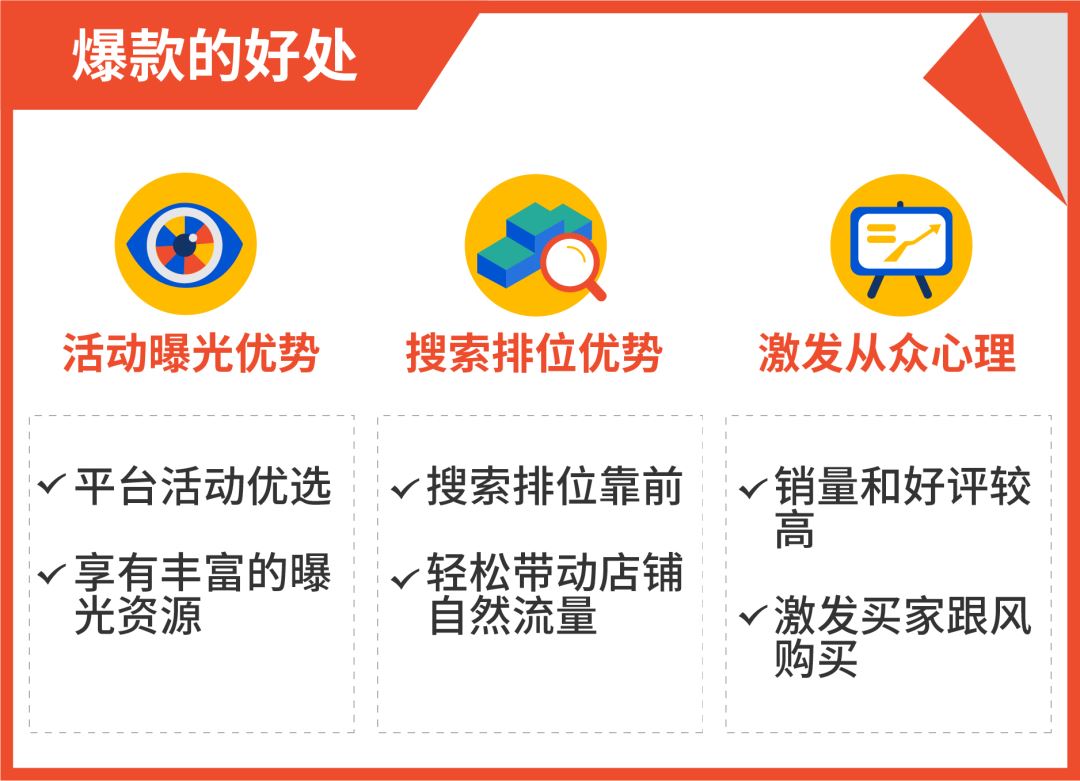 爆款的好处

活动曝光优势

✓ 平台活动优选

✓ 享有丰富的曝光资源

搜索排位优势

✓ 搜索排位靠前

✓ 轻松带动店铺自然流量

激发从众心理

✓ 销量和好评较高

✓ 激发买家跟风购买